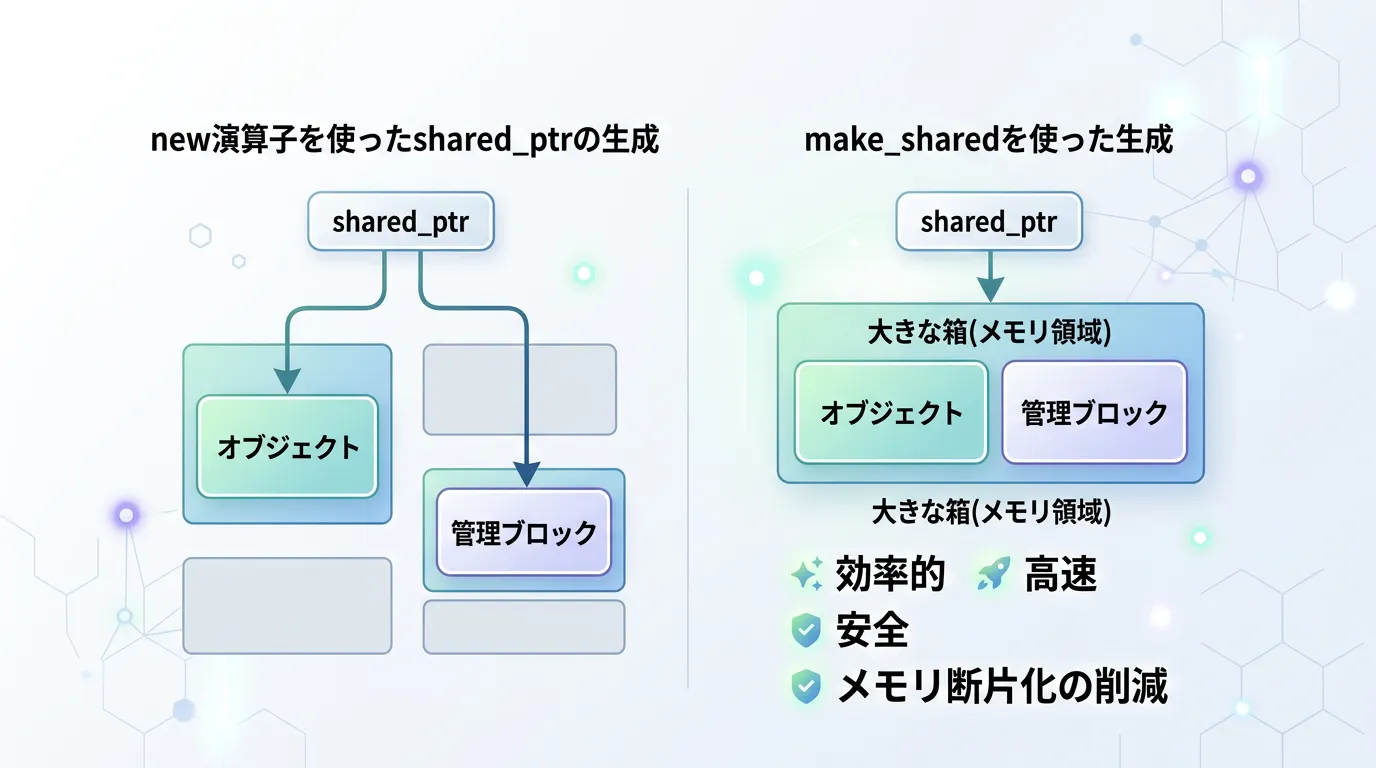 new演算子を使ったshared_ptrの生成

shared_ptr

オブジェクト

管理ブロック

make_sharedを使った生成

shared_ptr

大きな箱(メモリ領域)

オブジェクト

管理ブロック

大きな箱(メモリ領域)

効率的 高速

安全

メモリ断片化の削減